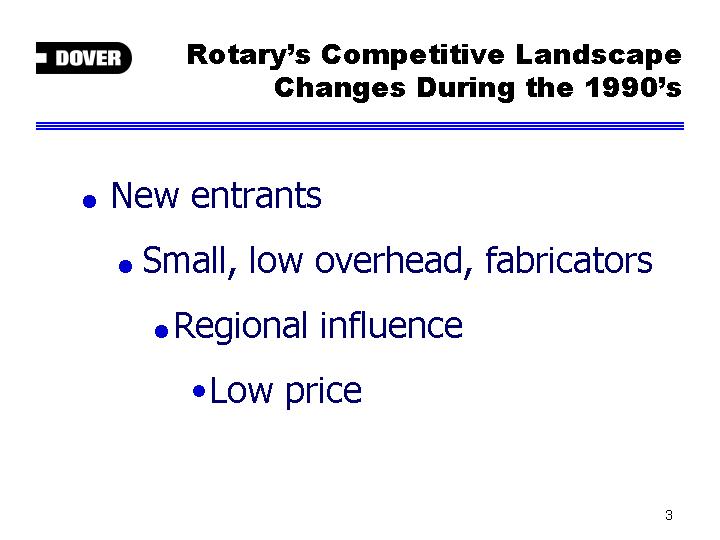 DOVER

Rotary's Competitive Landscape Changes During the 1990's

- New entrants
  - Small, low overhead, fabricators
    - Regional influence
      - Low price

3